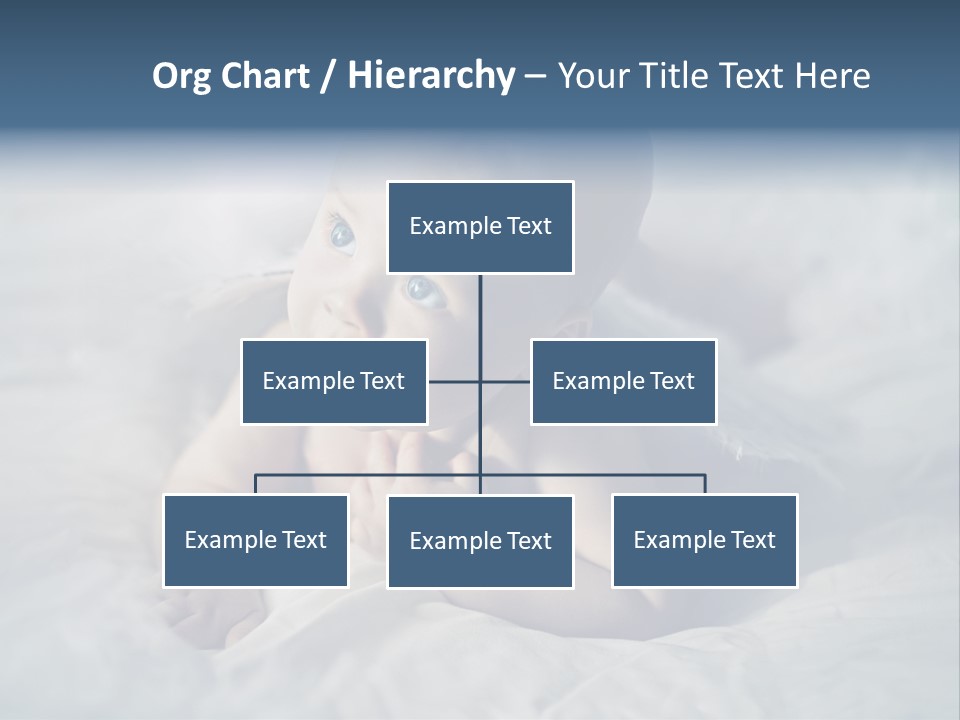 Org Chart / Hierarchy – Your Title Text Here

Example Text

Example Text

Example Text

Example Text

Example Text

Example Text